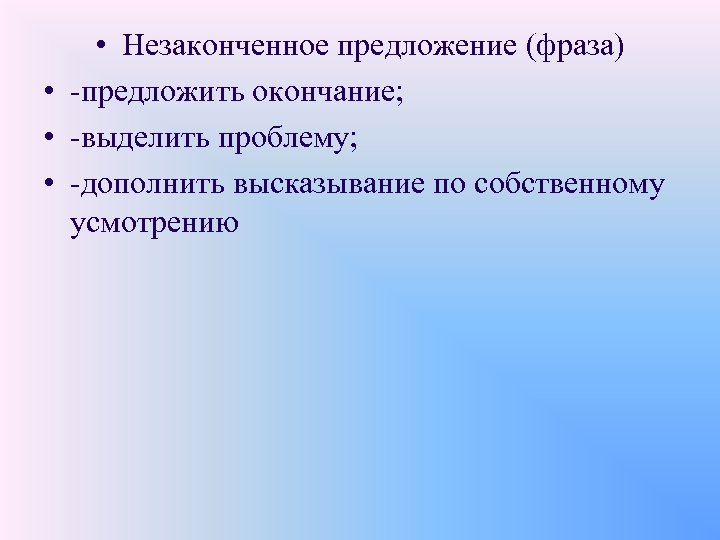 • Незаконченное предложение (фраза)

• -предложить окончание;

• -выделить проблему;

• -дополнить высказывание по собственному усмотрению